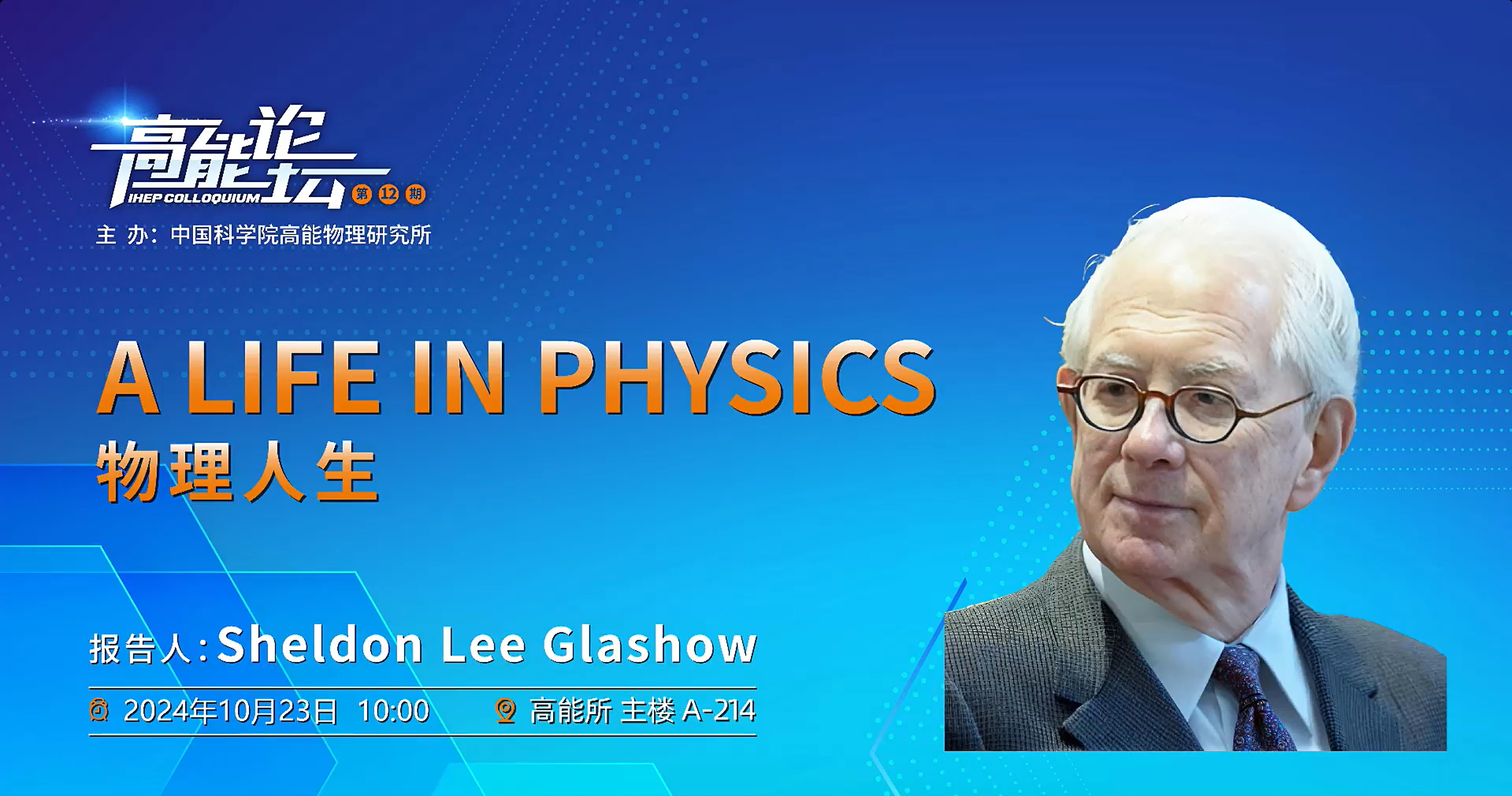 高能论坛
IHEP COLLOQUIUM 第 12 期
主 办：中国科学院高能物理研究所

A LIFE IN PHYSICS
物理人生

报告人：Sheldon Lee Glashow
2024年10月23日 10:00 高能所 主楼 A-214